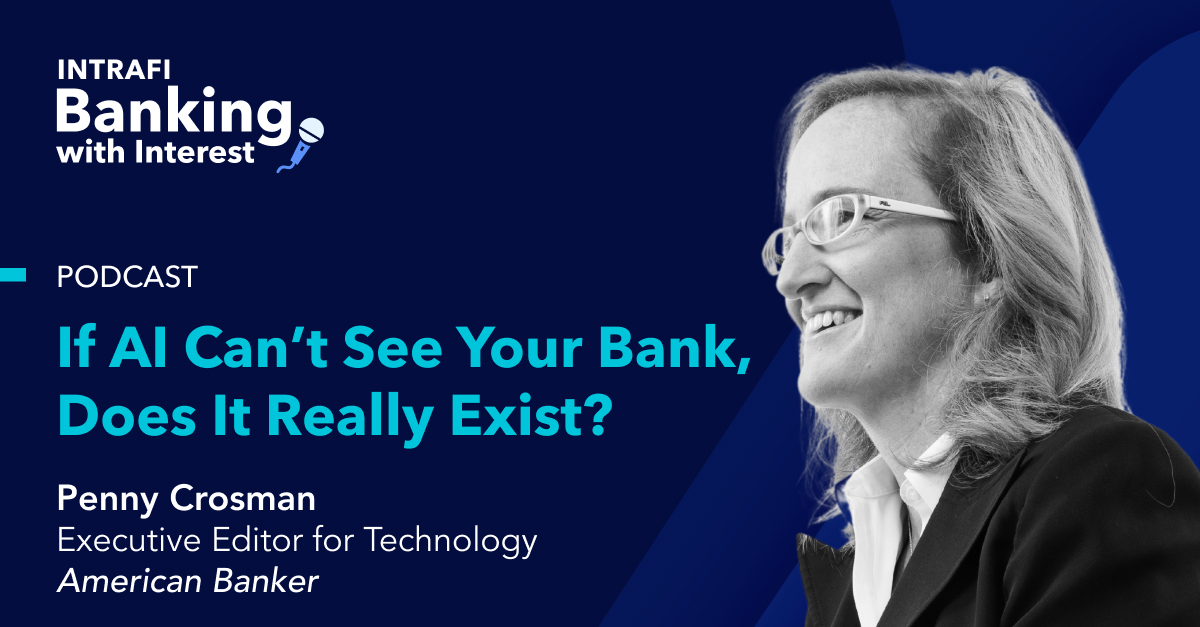 INTRAFI
Banking
with Interest

PODCAST

If AI Can't See Your Bank, Does It Really Exist?

Penny Crosman
Executive Editor for Technology
American Banker